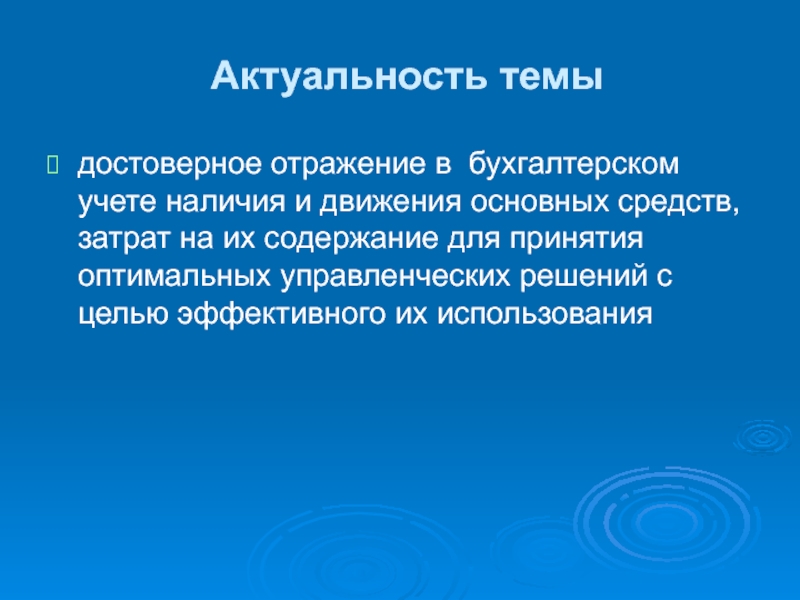 Актуальность темы

достоверное отражение в бухгалтерском учете наличия и движения основных средств, затрат на их содержание для принятия оптимальных управленческих решений с целью эффективного их использования